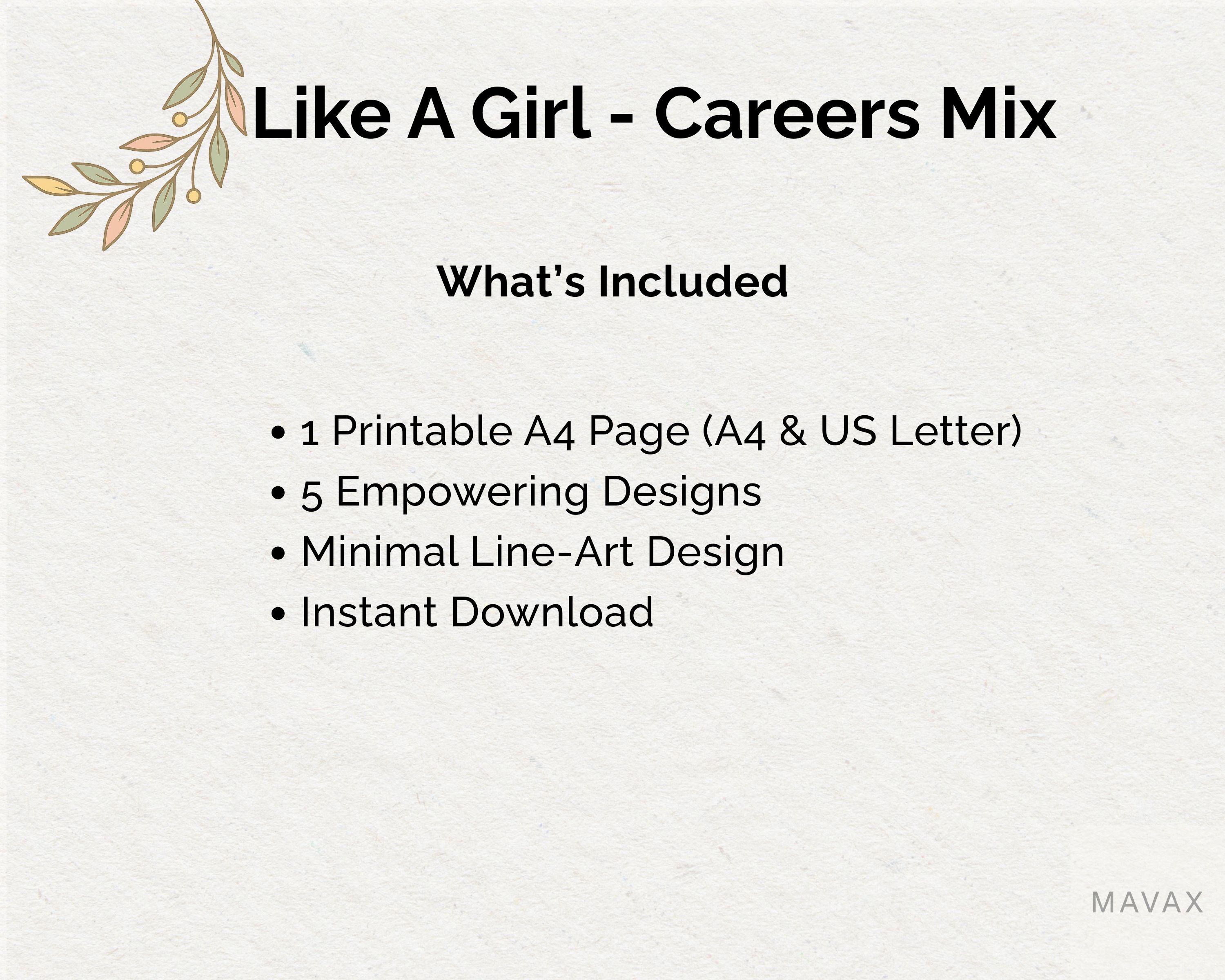 Like A Girl - Careers Mix

What's Included

• 1 Printable A4 Page (A4 & US Letter)
• 5 Empowering Designs
• Minimal Line-Art Design
• Instant Download

MAVAX